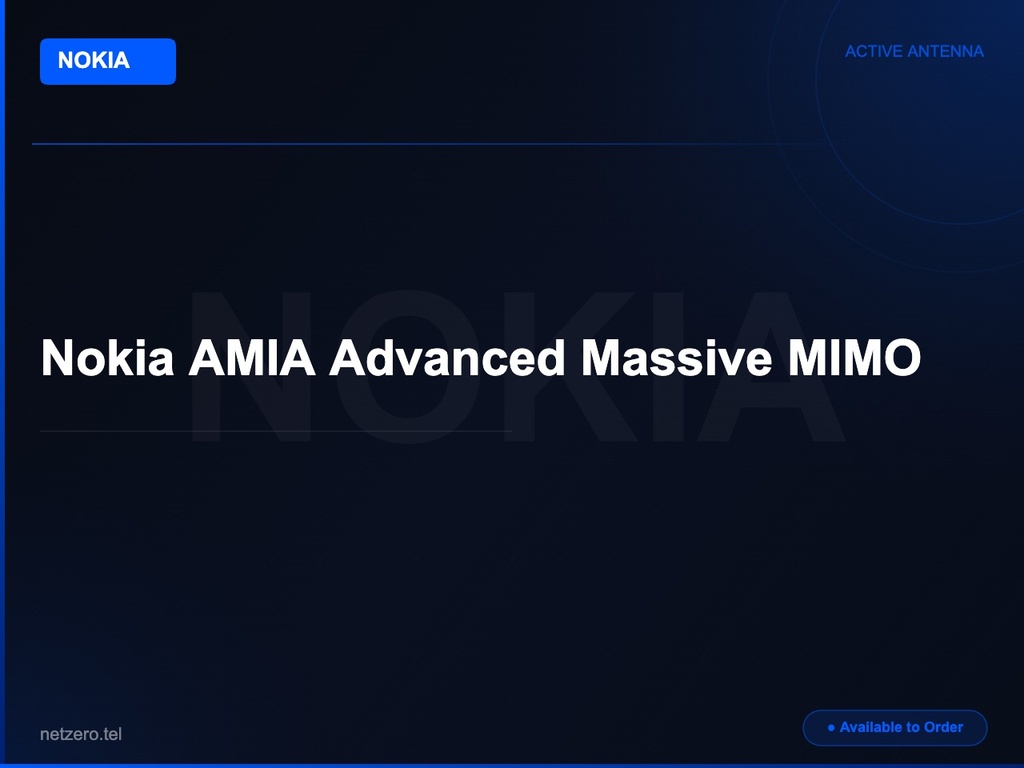 NOKIA

ACTIVE ANTENNA

NOKIA

Nokia AMIA Advanced Massive MIMO

netzero.tel

● Available to Order